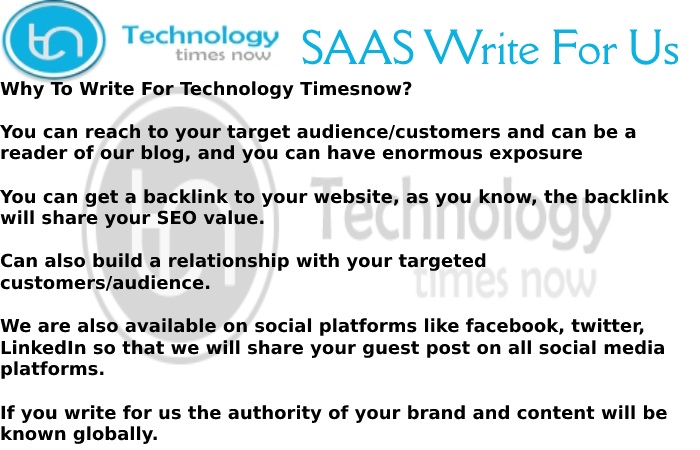 tn Technology times now SAAS Write For Us

Why To Write For Technology Timesnow?

You can reach to your target audience/customers and can be a reader of our blog, and you can have enormous exposure

You can get a backlink to your website, as you know, the backlink will share your SEO value.

Can also build a relationship with your targeted customers/audience.

We are also available on social platforms like facebook, twitter, LinkedIn so that we will share your guest post on all social media platforms.

If you write for us the authority of your brand and content will be known globally.

tn Technology times now